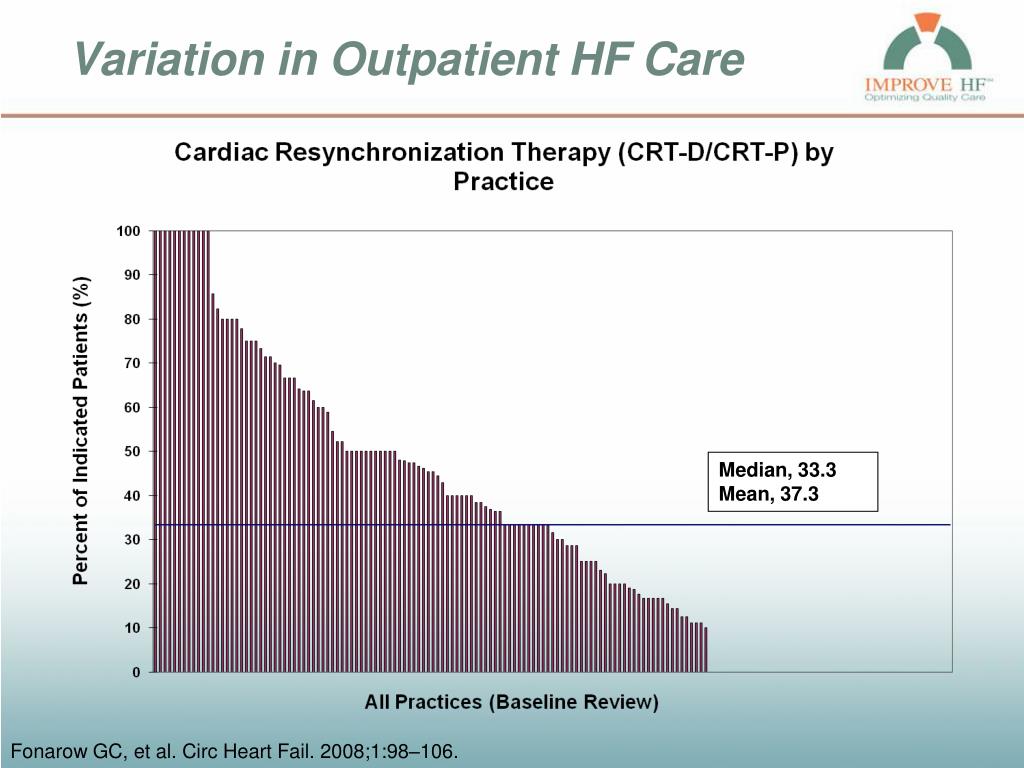 Variation in Outpatient HF Care

IMPROVE HF™
Optimizing Quality Care

Cardiac Resynchronization Therapy (CRT-D/CRT-P) by Practice

Percent of Indicated Patients (%)

100
90
80
70
60
50
40
30
20
10
0

Median, 33.3
Mean, 37.3

All Practices (Baseline Review)

Fonarow GC, et al. Circ Heart Fail. 2008;1:98–106.